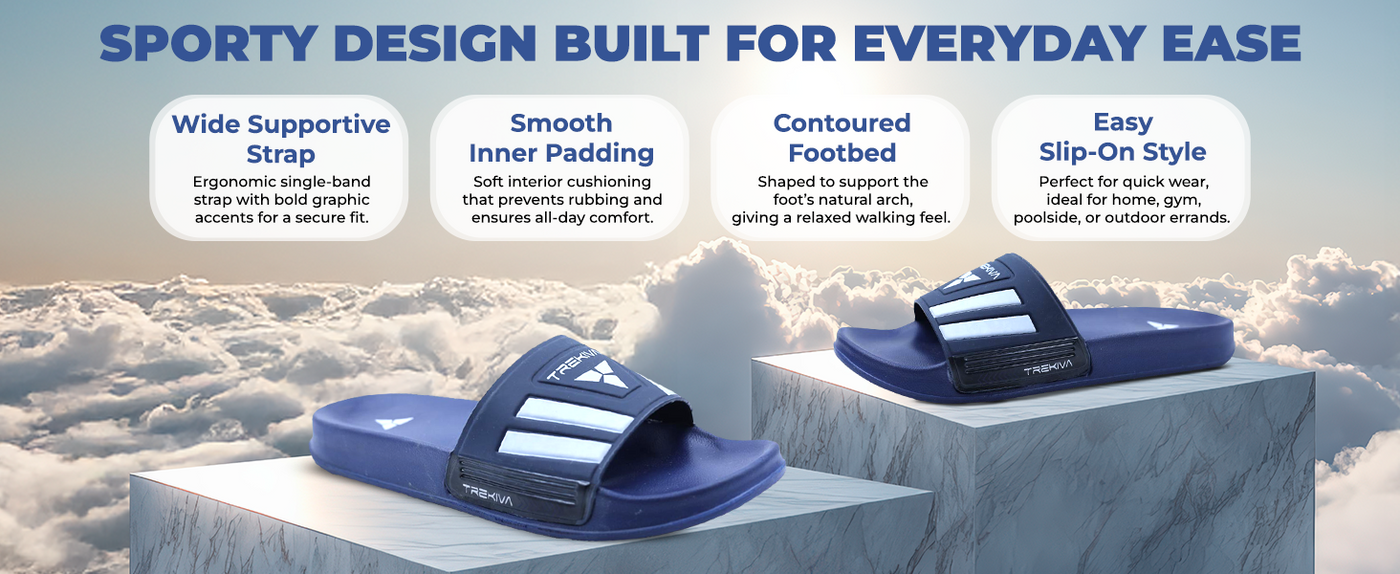 SPORTY DESIGN BUILT FOR EVERYDAY EASE

Wide Supportive Strap
Ergonomic single-band strap with bold graphic accents for a secure fit.

Smooth Inner Padding
Soft interior cushioning that prevents rubbing and ensures all-day comfort.

Contoured Footbed
Shaped to support the foot's natural arch, giving a relaxed walking feel.

Easy Slip-On Style
Perfect for quick wear, ideal for home, gym, poolside, or outdoor errands.

TREKIVA

TREKIVA

TREKIVA

TREKIVA